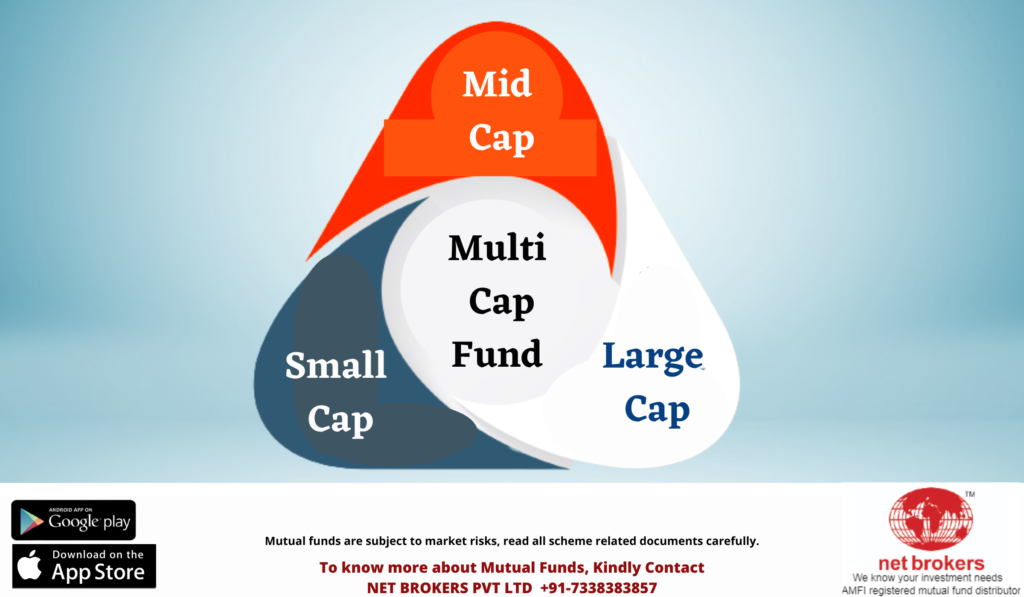 Mid Cap

Multi Cap Fund

Small Cap

Large Cap

ANDROID APP ON
Google play

Download on the
App Store

Mutual funds are subject to market risks, read all scheme related documents carefully.

To know more about Mutual Funds, Kindly Contact
NET BROKERS PVT LTD +91-7338383857

TM
net brokers
We know your investment needs
AMFI registered mutual fund distributor